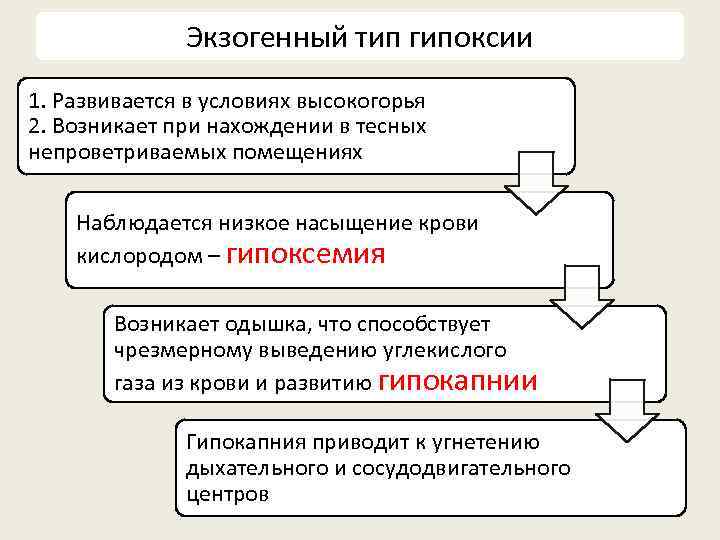 Экзогенный тип гипоксии

1. Развивается в условиях высокогорья
2. Возникает при нахождении в тесных непроветриваемых помещениях

Наблюдается низкое насыщение крови кислородом – гипоксемия

Возникает одышка, что способствует чрезмерному выведению углекислого газа из крови и развитию гипокапнии

Гипокапния приводит к угнетению дыхательного и сосудодвигательного центров